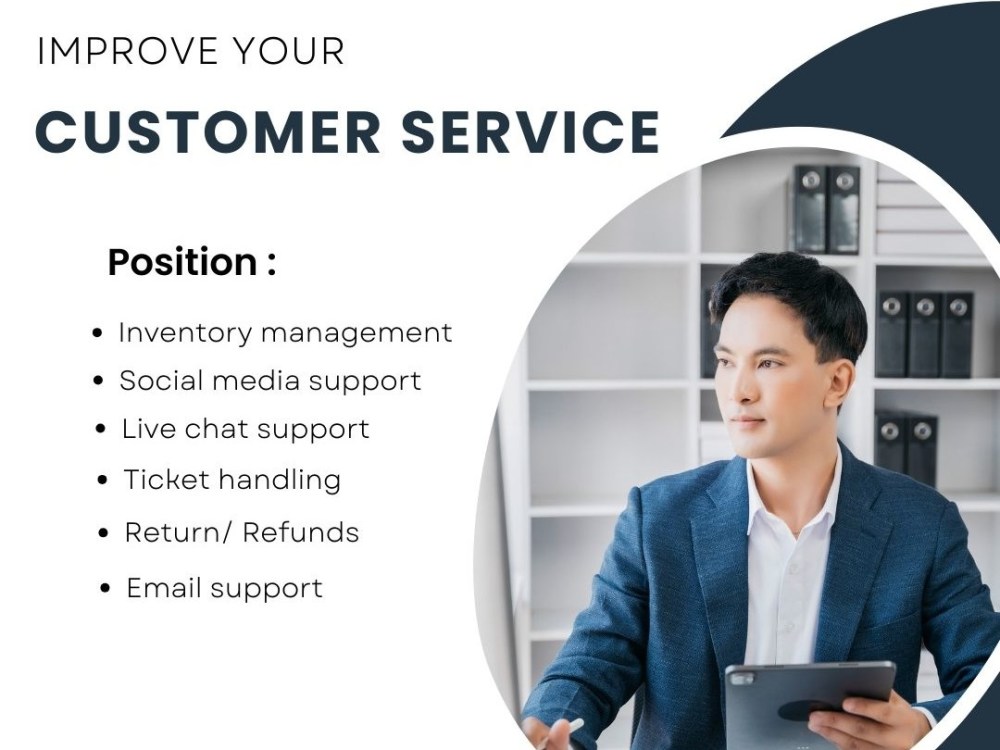 IMPROVE YOUR

CUSTOMER SERVICE

Position :

• Inventory management
• Social media support
• Live chat support
• Ticket handling
• Return/ Refunds
• Email support